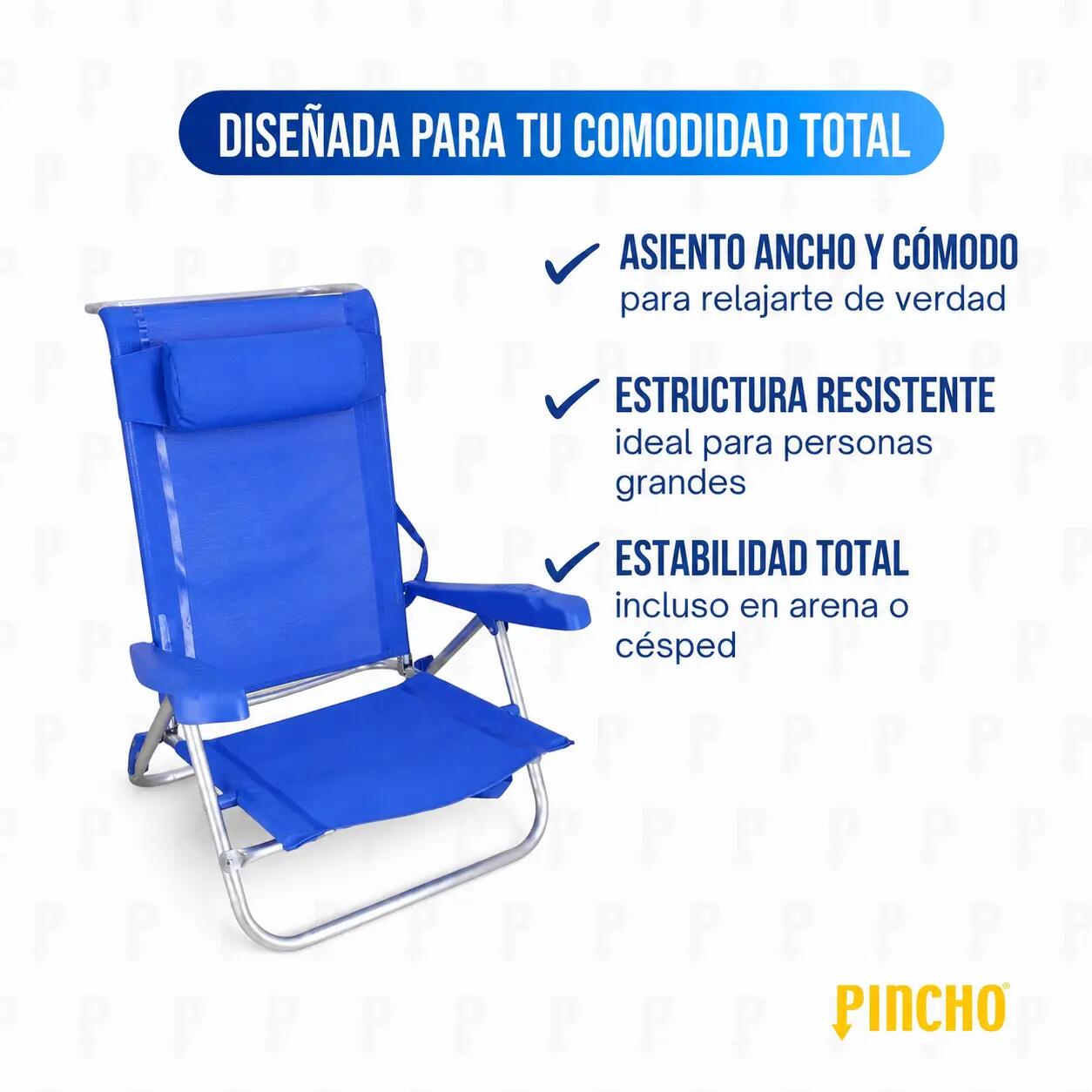 DISEÑADA PARA TU COMODIDAD TOTAL

ASIENTO ANCHO Y CÓMODO
para relajarte de verdad

ESTRUCTURA RESISTENTE
ideal para personas grandes

ESTABILIDAD TOTAL
incluso en arena o césped

PINCHO®